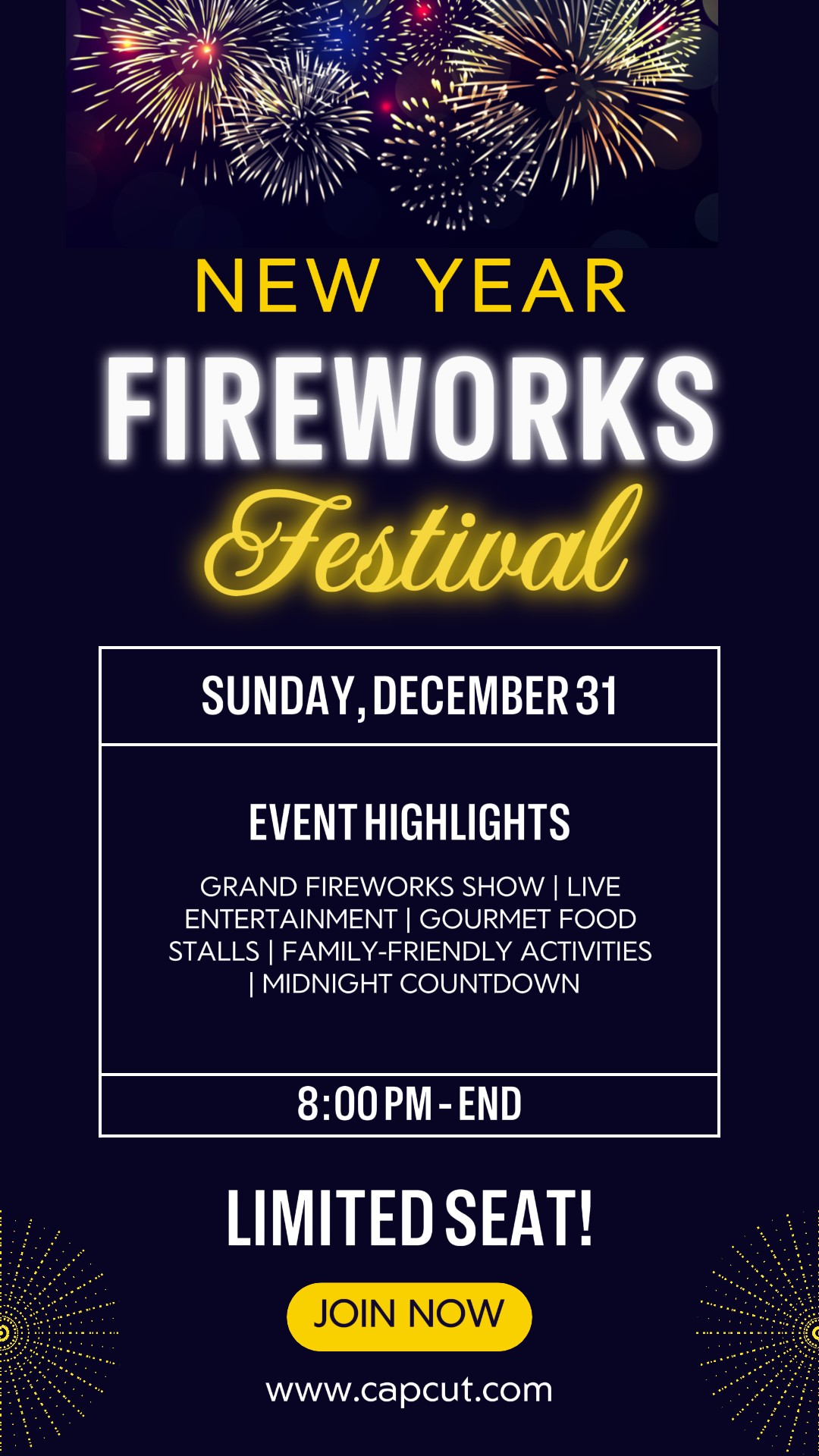 NEW YEAR

FIREWORKS

Festival

SUNDAY, DECEMBER 31

EVENT HIGHLIGHTS

GRAND FIREWORKS SHOW | LIVE ENTERTAINMENT | GOURMET FOOD STALLS | FAMILY-FRIENDLY ACTIVITIES | MIDNIGHT COUNTDOWN

8:00 PM - END

LIMITED SEAT!

JOIN NOW

www.capcut.com